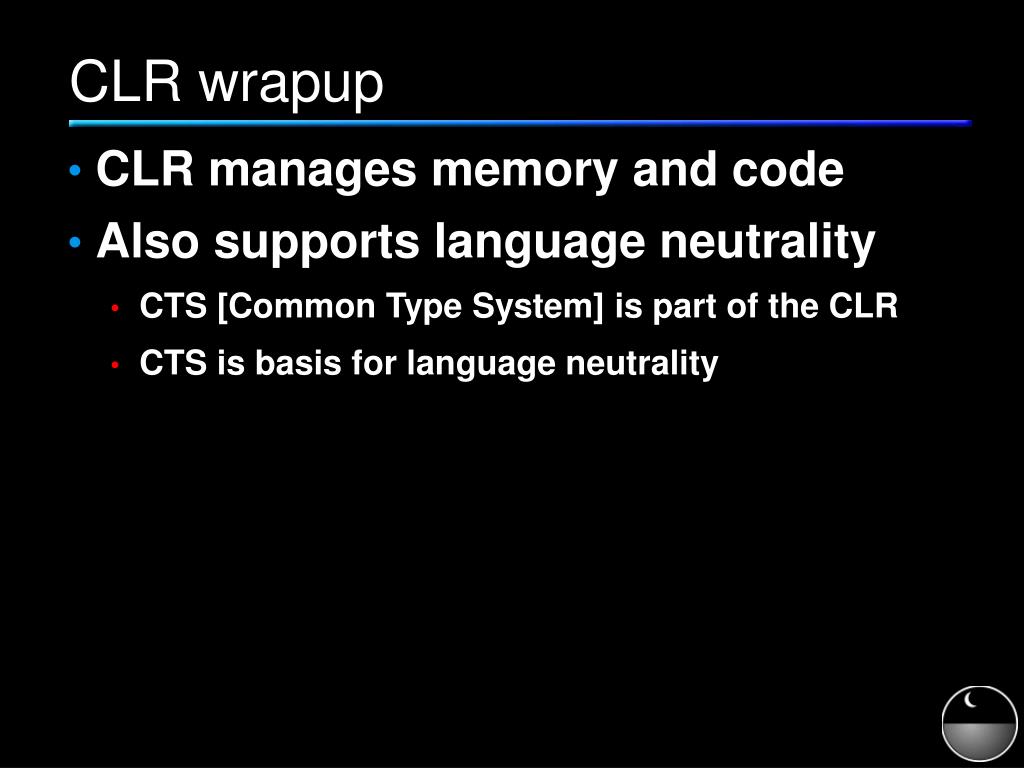 CLR wrapup

• CLR manages memory and code
• Also supports language neutrality
  • CTS [Common Type System] is part of the CLR
  • CTS is basis for language neutrality